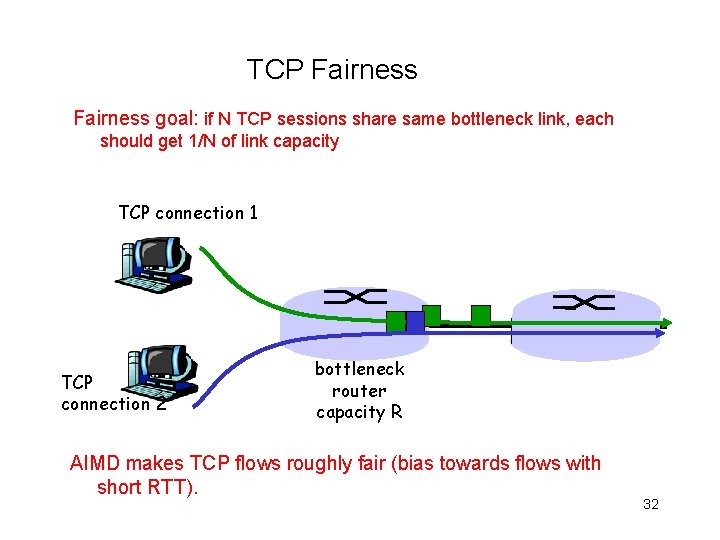 TCP Fairness

Fairness goal: if N TCP sessions share same bottleneck link, each should get 1/N of link capacity

TCP connection 1

TCP connection 2

bottleneck router capacity R

AIMD makes TCP flows roughly fair (bias towards flows with short RTT).

32